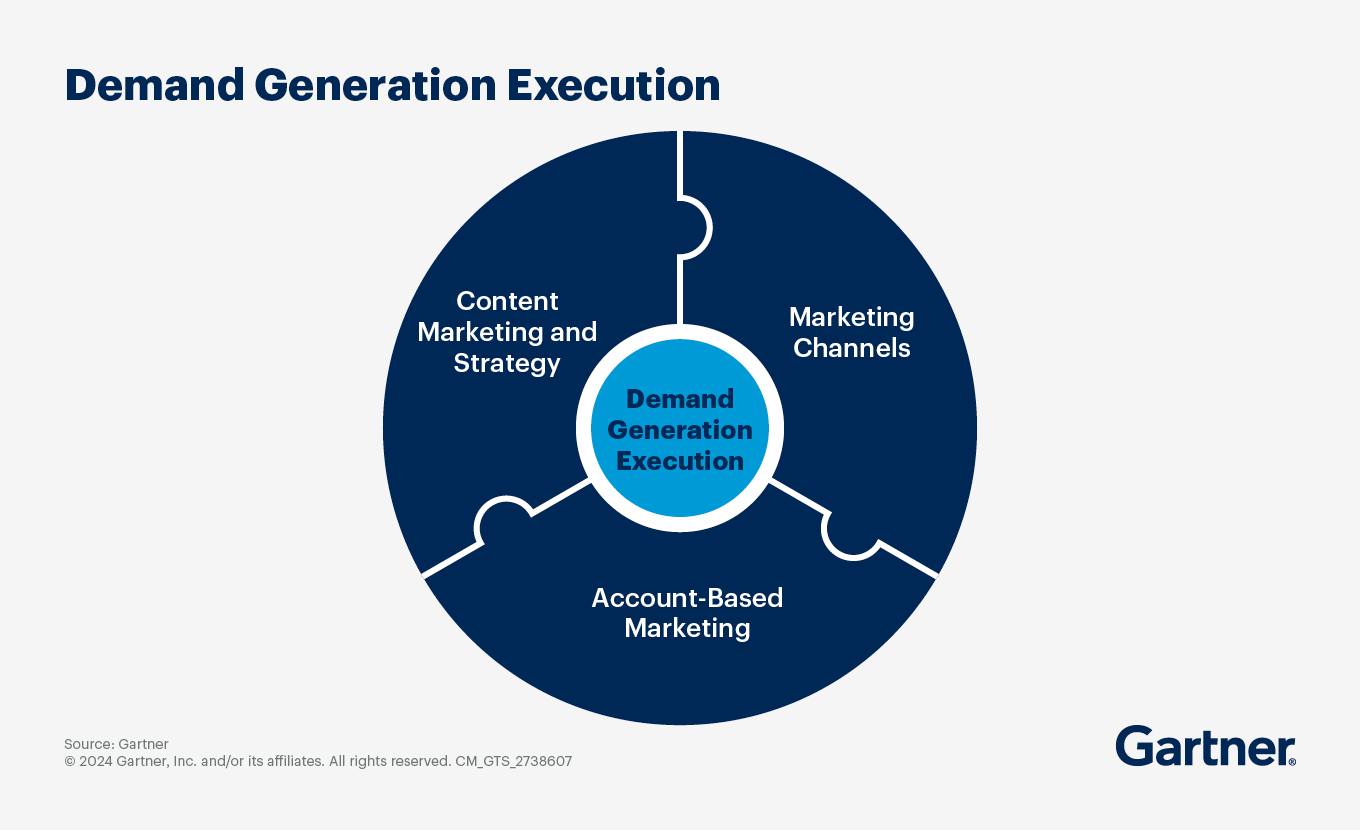 Demand Generation Execution

Content Marketing and Strategy

Marketing Channels

Demand Generation Execution

Account-Based Marketing

Source: Gartner
© 2024 Gartner, Inc. and/or its affiliates. All rights reserved. CM_GTS_2738607

Gartner®